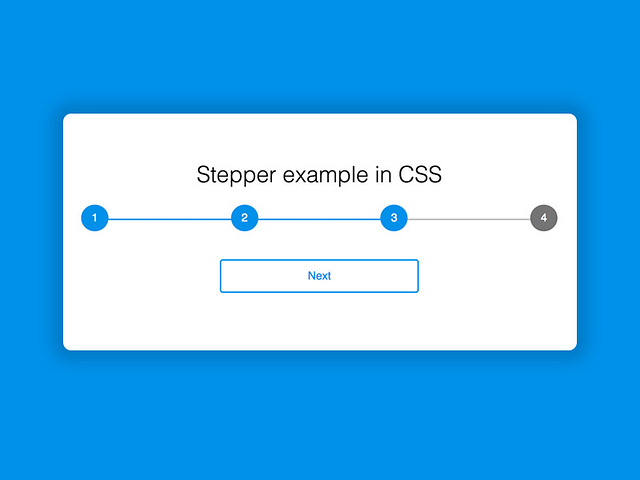 Stepper example in CSS

1 2 3 4

Next